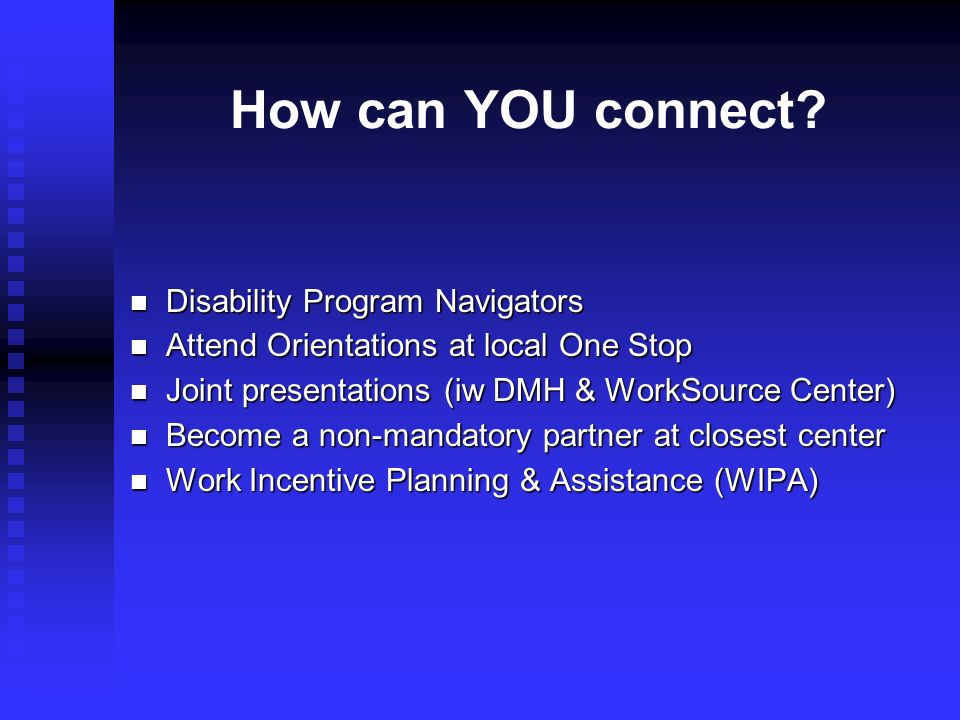 How can YOU connect?

- Disability Program Navigators
- Attend Orientations at local One Stop
- Joint presentations (iw DMH & WorkSource Center)
- Become a non-mandatory partner at closest center
- Work Incentive Planning & Assistance (WIPA)